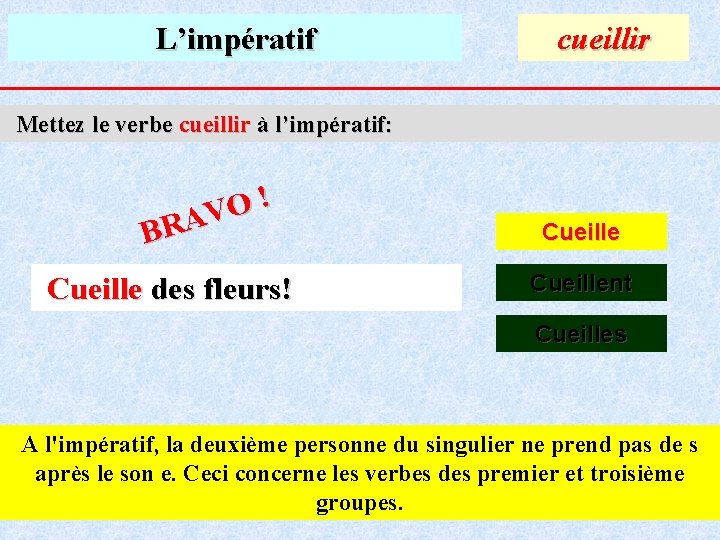 L’impératif

cueillir

Mettez le verbe cueillir à l’impératif:

BRAVO !

Cueille des fleurs!

Cueille

Cueillent

Cueilles

A l'impératif, la deuxième personne du singulier ne prend pas de s après le son e. Ceci concerne les verbes des premier et troisième groupes.